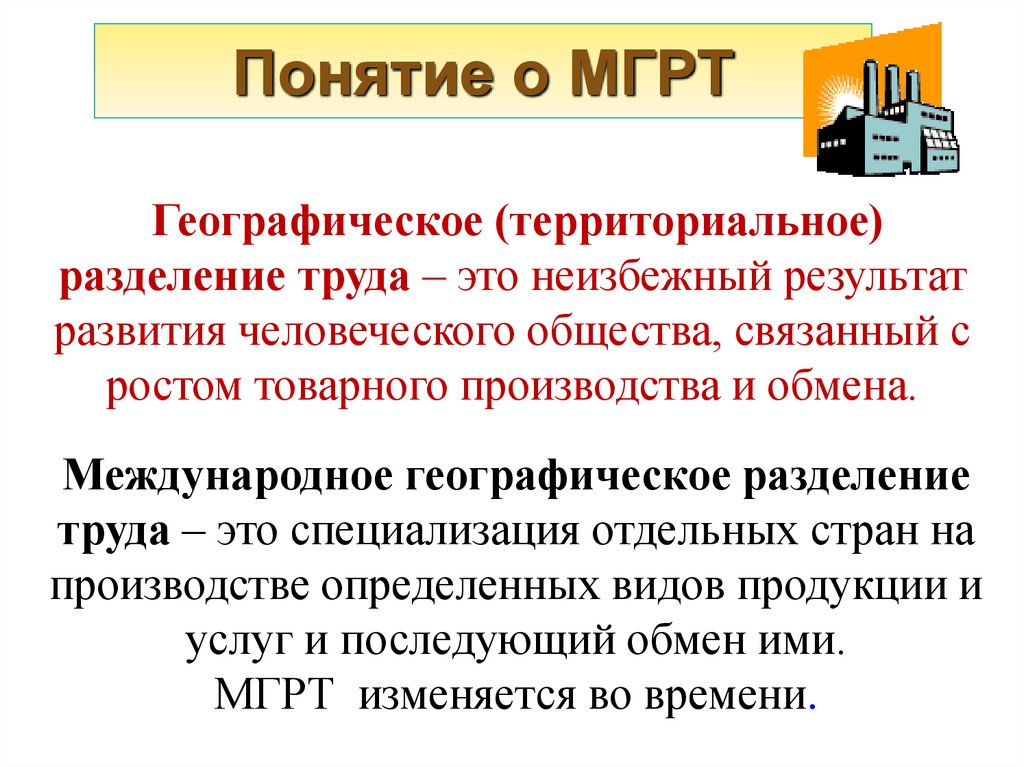 Понятие о МГРТ

Географическое (территориальное) разделение труда – это неизбежный результат развития человеческого общества, связанный с ростом товарного производства и обмена.

Международное географическое разделение труда – это специализация отдельных стран на производстве определенных видов продукции и услуг и последующий обмен ими.
МГРТ изменяется во времени.